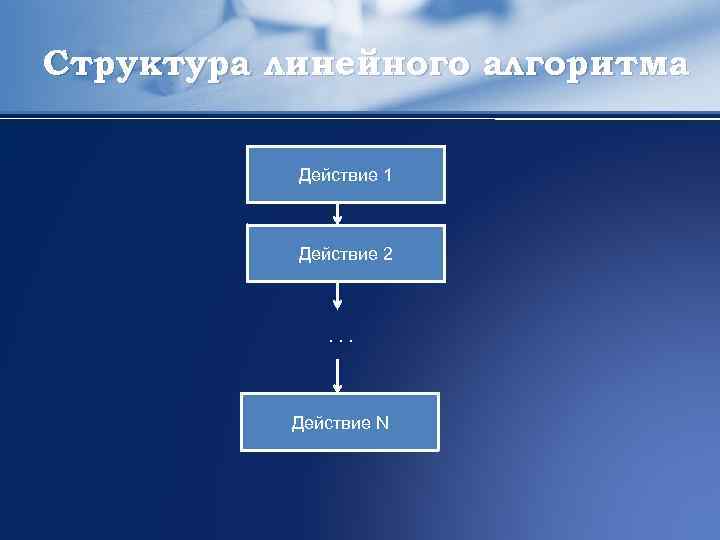 Структура линейного алгоритма

Действие 1

Действие 2

. . .

Действие N